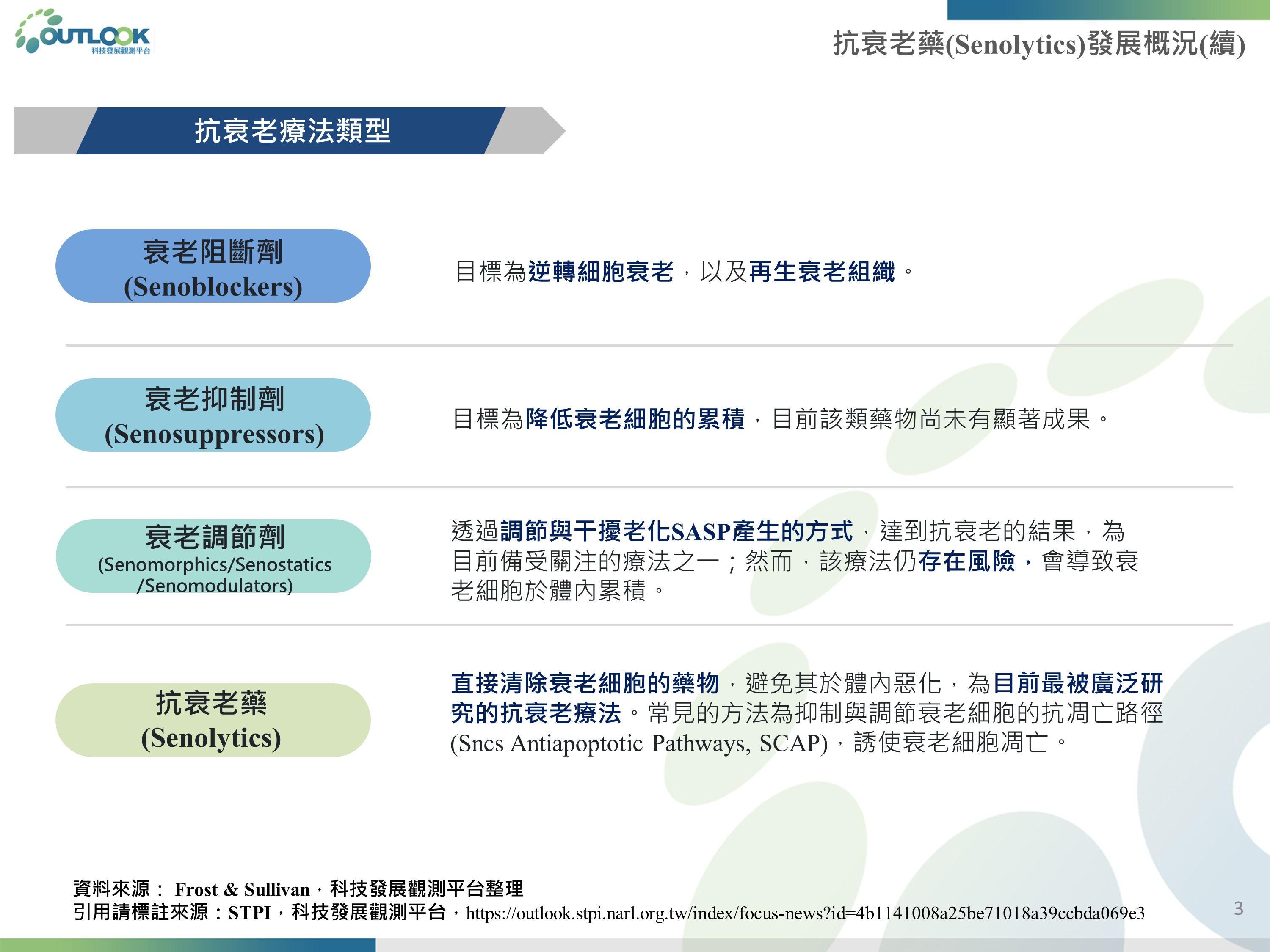 OUTLOOK 科技發展觀測平台

抗衰老藥(Senolytics)發展概況(續)

抗衰老療法類型

衰老阻斷劑 (Senoblockers)

目標為逆轉細胞衰老，以及再生衰老組織。

衰老抑制劑 (Senosuppressors)

目標為降低衰老細胞的累積，目前該類藥物尚未有顯著成果。

衰老調節劑 (Senomorphics/Senostatics /Senomodulators)

透過調節與干擾老化SASP產生的方式，達到抗衰老的結果，為目前備受關注的療法之一；然而，該療法仍存在風險，會導致衰老細胞於體內累積。

抗衰老藥 (Senolytics)

直接清除衰老細胞的藥物，避免其於體內惡化，為目前最被廣泛研究的抗衰老療法。常見的方法為抑制與調節衰老細胞的抗凋亡路徑(Sncs Antiapoptotic Pathways, SCAP)，誘使衰老細胞凋亡。

資料來源： Frost & Sullivan，科技發展觀測平台整理
引用請標註來源：STPI，科技發展觀測平台，https://outlook.stpi.narl.org.tw/index/focus-news?id=4b1141008a25be71018a39ccbda069e3

3